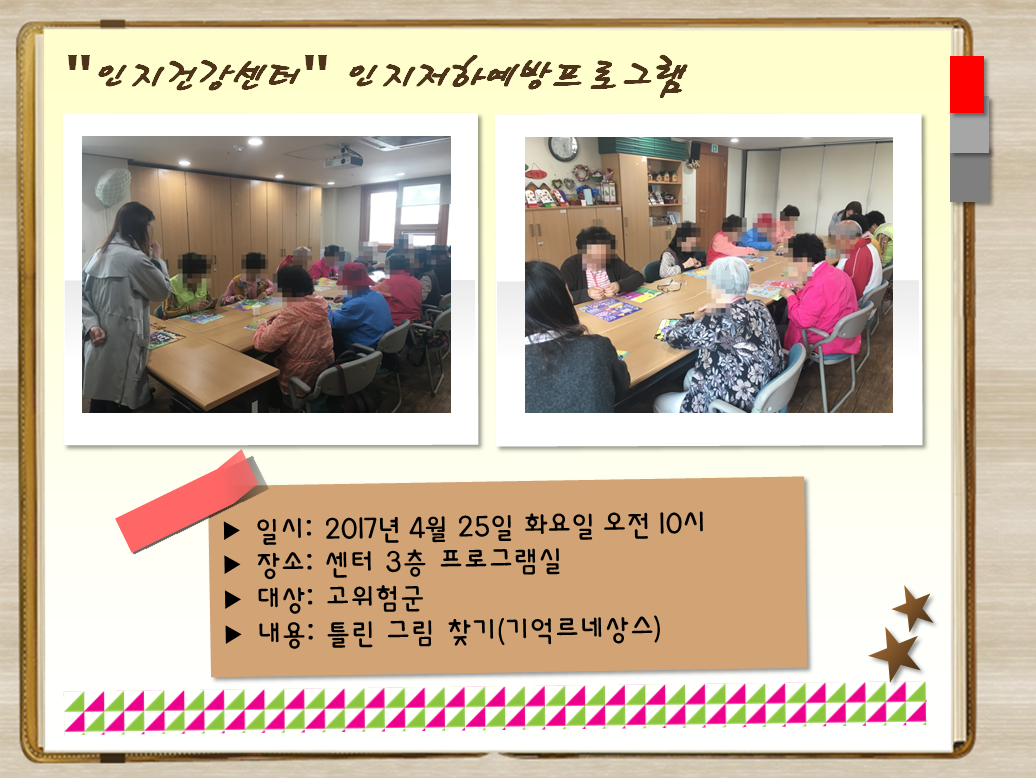 "인지건강센터" 인지저하예방프로그램

▶ 일시: 2017년 4월 25일 화요일 오전 10시
▶ 장소: 센터 3층 프로그램실
▶ 대상: 고위험군
▶ 내용: 틀린 그림 찾기(기억르네상스)